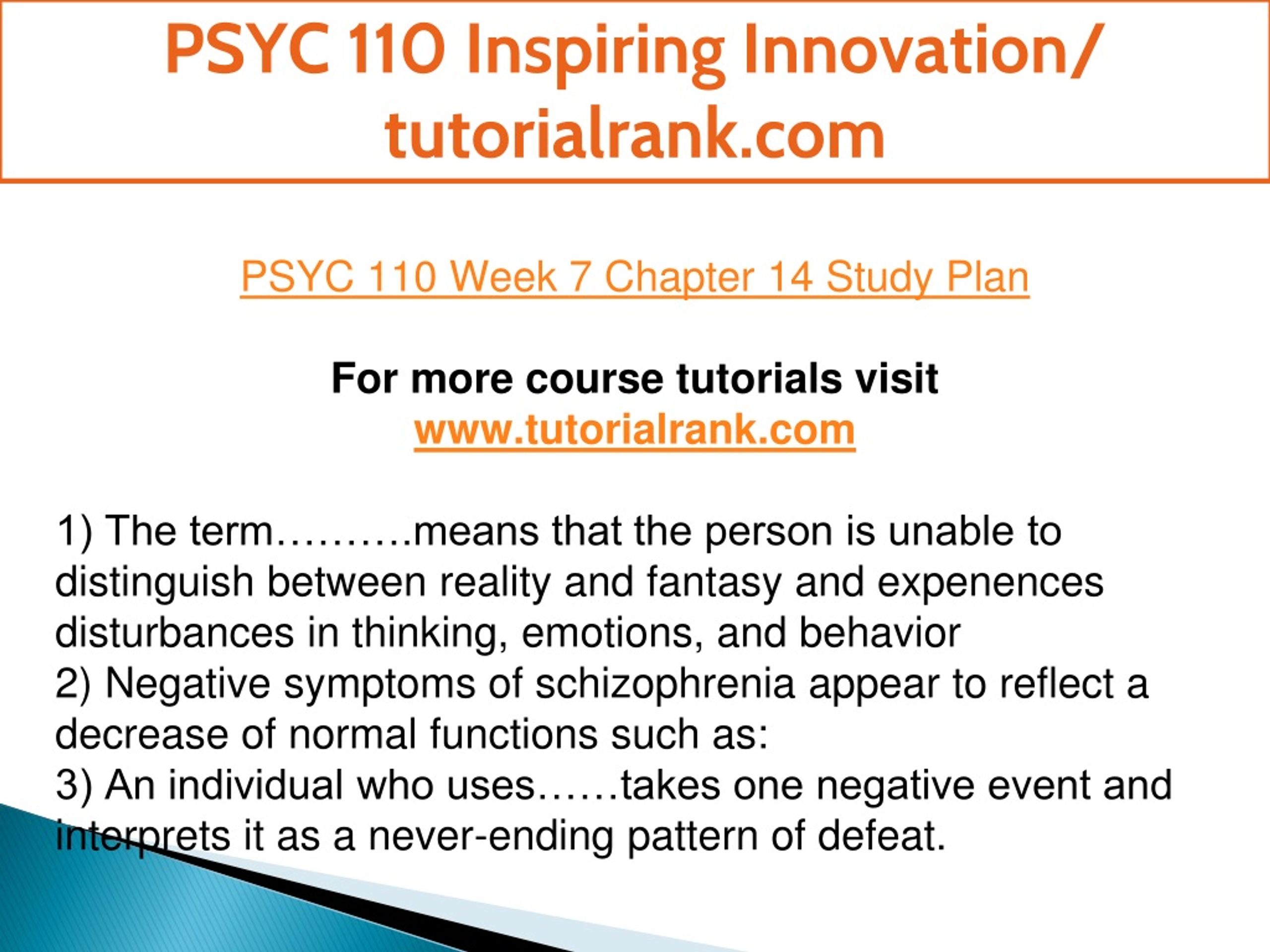 PSYC 110 Inspiring Innovation/ tutorialrank.com

PSYC 110 Week 7 Chapter 14 Study Plan

For more course tutorials visit
www.tutorialrank.com

1) The term……….means that the person is unable to distinguish between reality and fantasy and expenences disturbances in thinking, emotions, and behavior
2) Negative symptoms of schizophrenia appear to reflect a decrease of normal functions such as:
3) An individual who uses……takes one negative event and interprets it as a never-ending pattern of defeat.